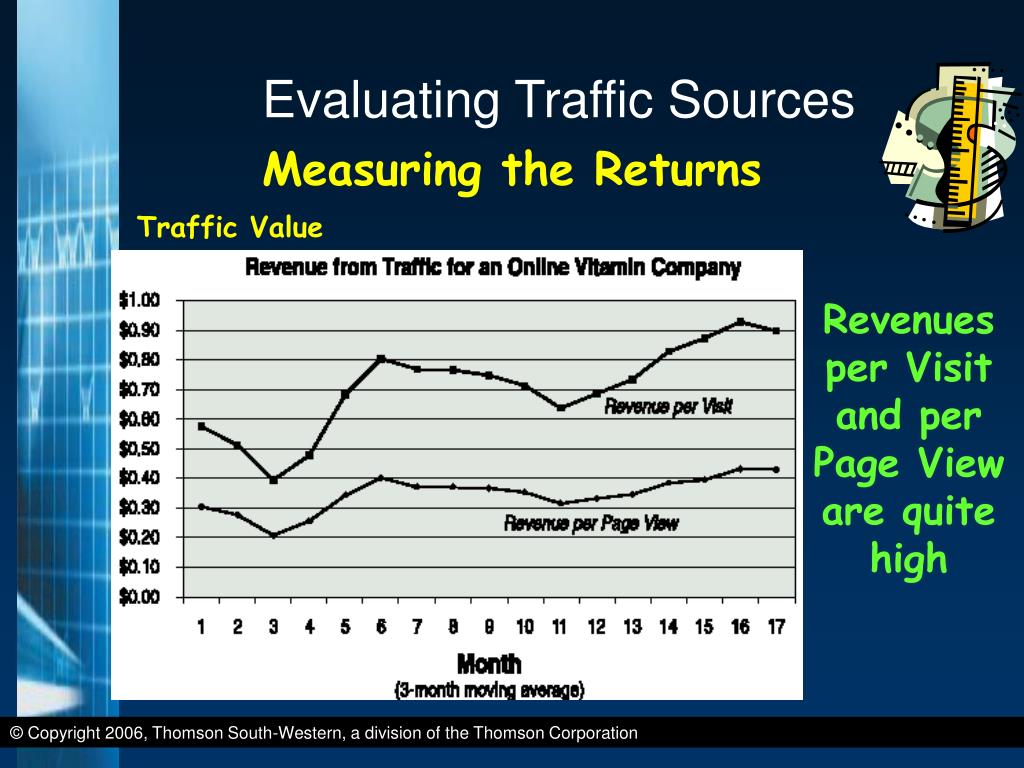 Evaluating Traffic Sources

Measuring the Returns

Traffic Value

Revenue from Traffic for an Online Vitamin Company

$1.00
$0.90
$0.80
$0.70
$0.60
$0.50
$0.40
$0.30
$0.20
$0.10
$0.00

Revenue per Visit

Revenue per Page View

1 2 3 4 5 6 7 8 9 10 11 12 13 14 15 16 17

Month
(3-month moving average)

Revenues per Visit and per Page View are quite high

© Copyright 2006, Thomson South-Western, a division of the Thomson Corporation